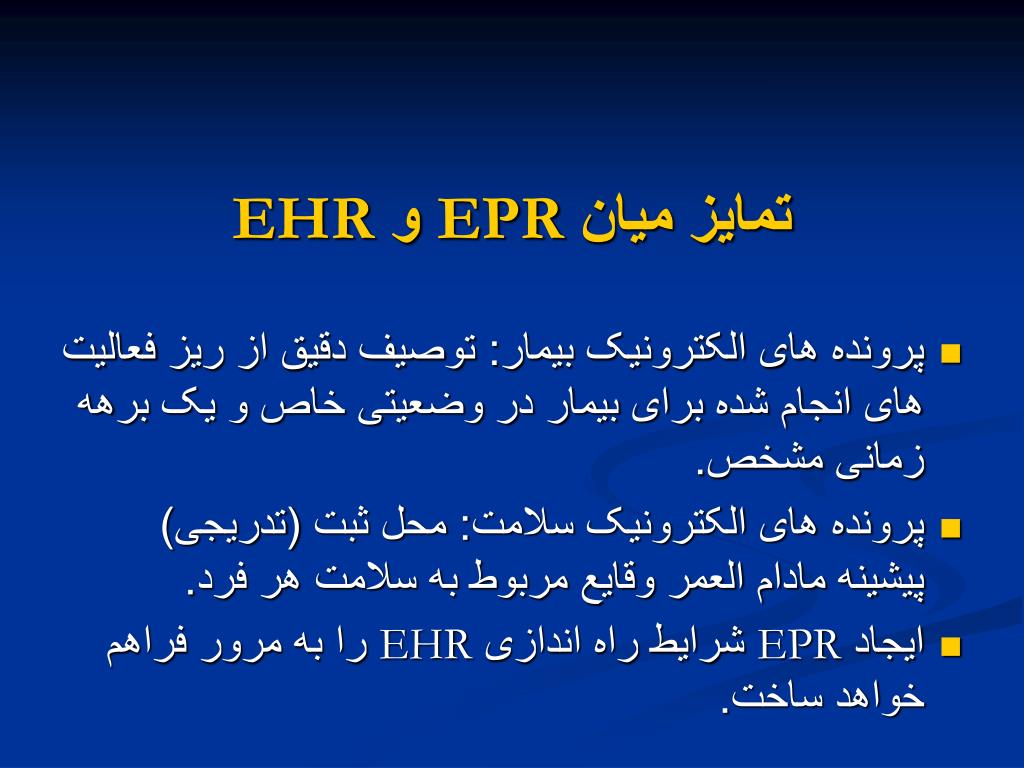 تمایز میان EPR و EHR

■ پرونده های الکترونیک بیمار: توصیف دقیق از ریز فعالیت های انجام شده برای بیمار در وضعیتی خاص و یک برهه زمانی مشخص.

■ پرونده های الکترونیک سلامت: محل ثبت (تدریجی) پیشینه مادام العمر وقایع مربوط به سلامت هر فرد.

■ ایجاد EPR شرایط راه اندازی EHR را به مرور فراهم خواهد ساخت.